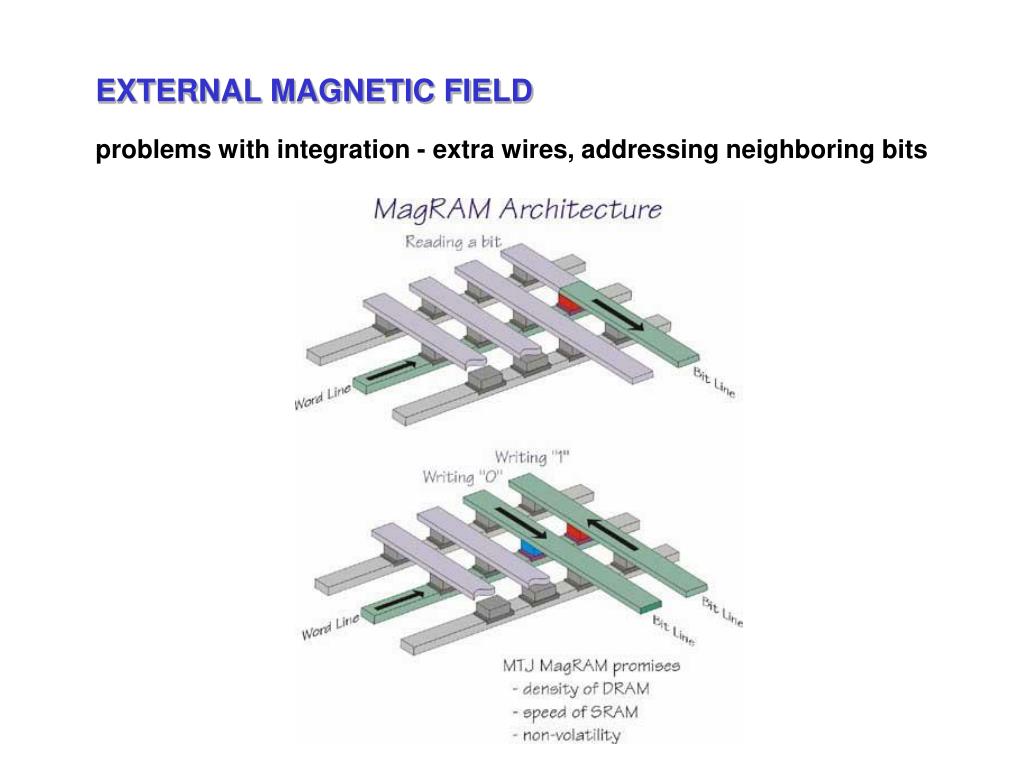 EXTERNAL MAGNETIC FIELD

problems with integration - extra wires, addressing neighboring bits

MagRAM Architecture

Reading a bit

Word Line

Bit Line

Writing "1"

Writing "0"

Word Line

Bit Line

Bit Line

MTJ MagRAM promises
- density of DRAM
- speed of SRAM
- non-volatility